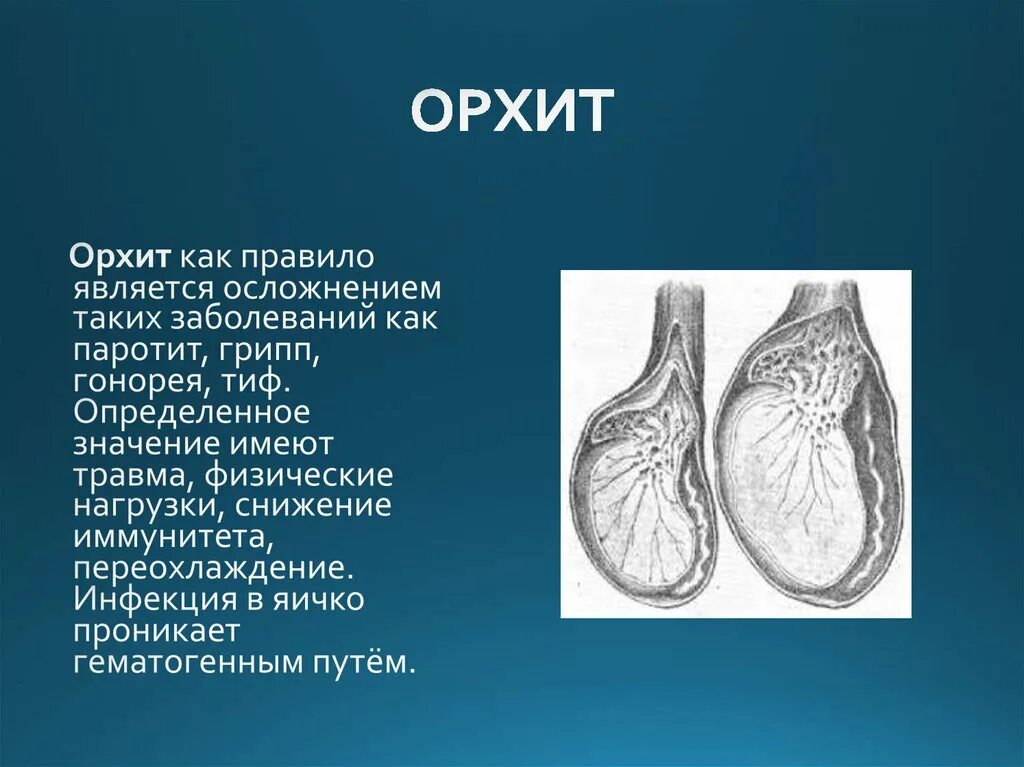 ОРХИТ

Орхит как правило является осложнением таких заболеваний как паротит, грипп, гонорея, тиф. Определенное значение имеют травма, физические нагрузки, снижение иммунитета, переохлаждение. Инфекция в яичко проникает гематогенным путём.